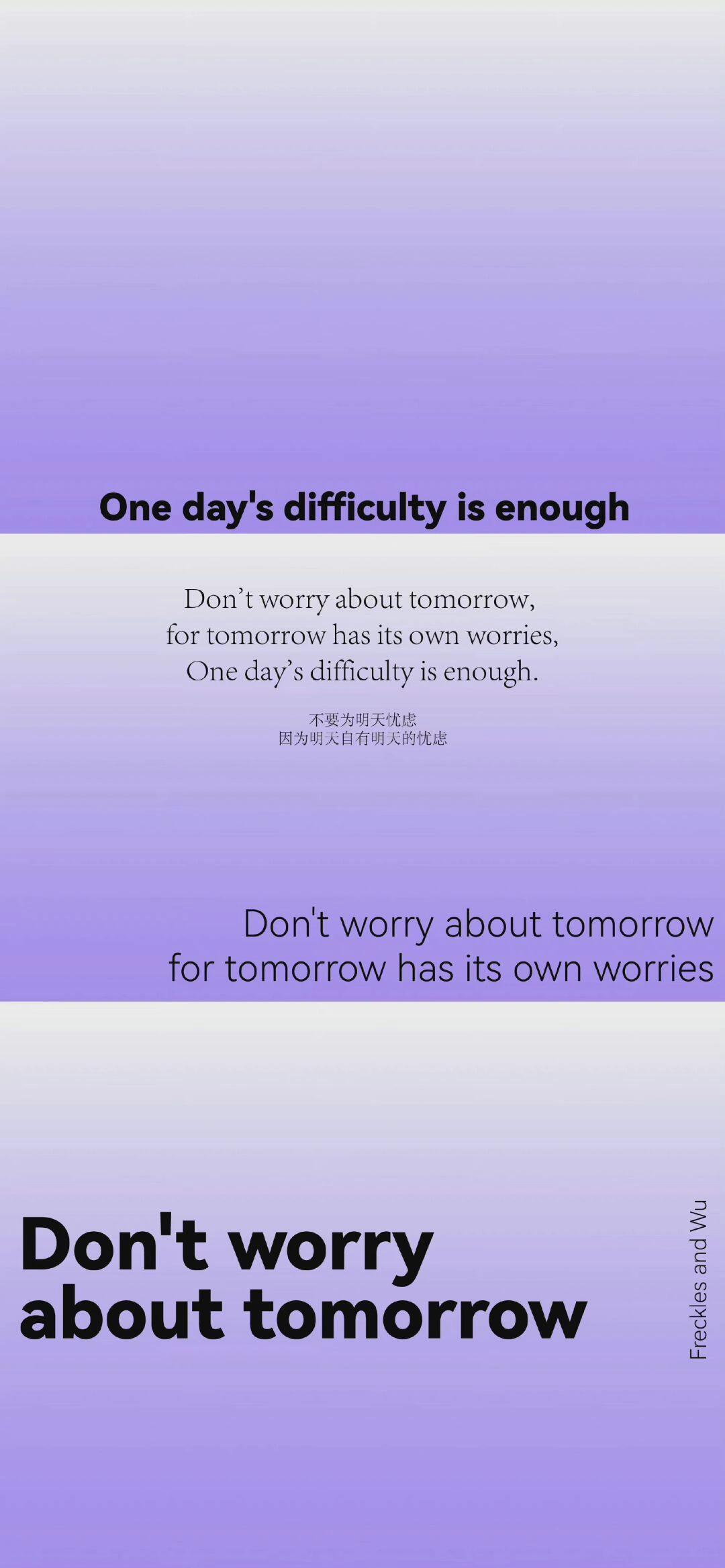 One day's difficulty is enough

Don’t worry about tomorrow,
for tomorrow has its own worries,
One day’s difficulty is enough.

不要为明天忧虑
因为明天自有明天的忧虑

Don't worry about tomorrow
for tomorrow has its own worries

Don't worry
about tomorrow

Freckles and Wu